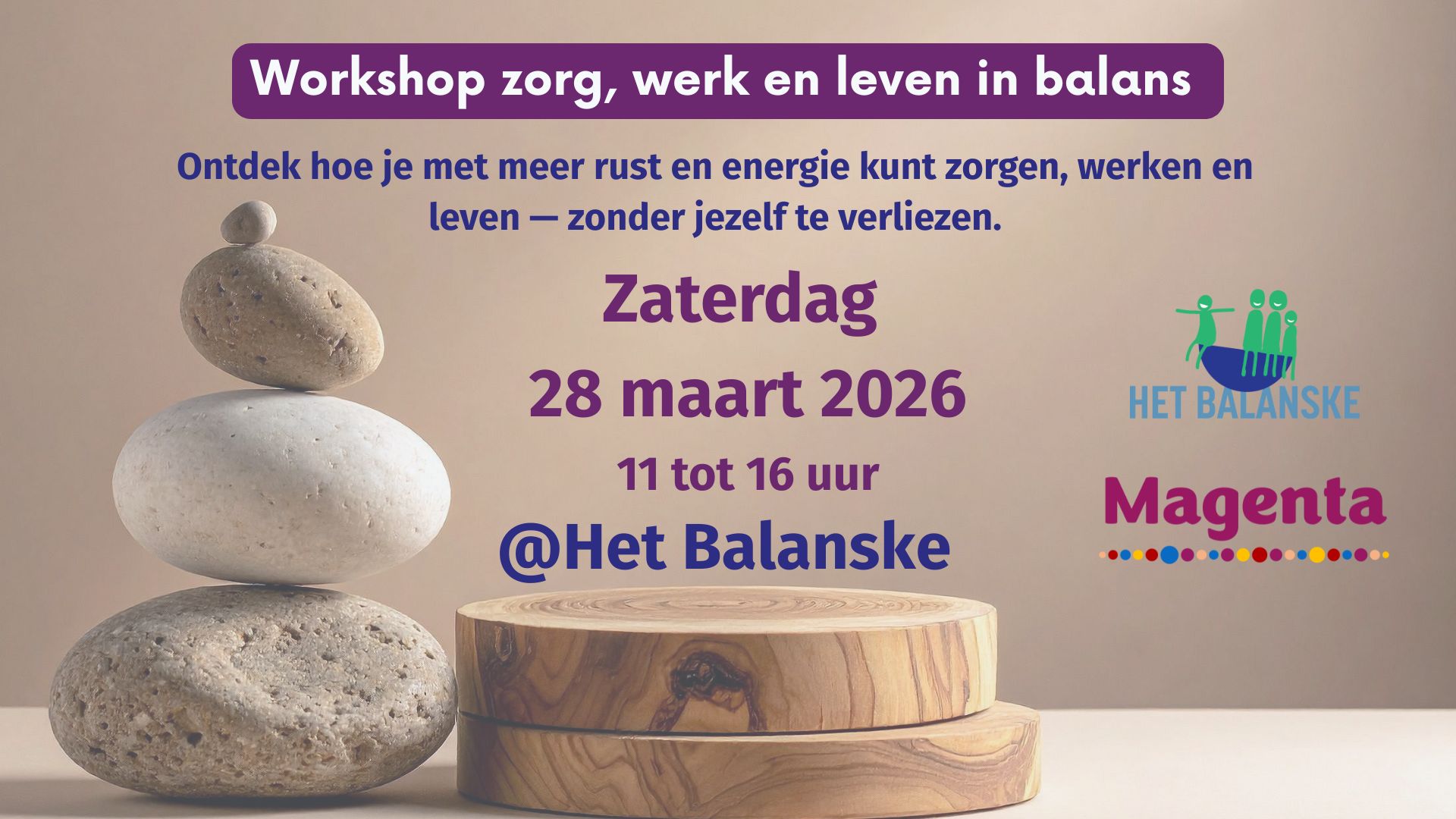 Workshop zorg, werk en leven in balans

Ontdek hoe je met meer rust en energie kunt zorgen, werken en leven — zonder jezelf te verliezen.

Zaterdag

28 maart 2026

11 tot 16 uur

@Het Balanske

HET BALANSKE

Magenta